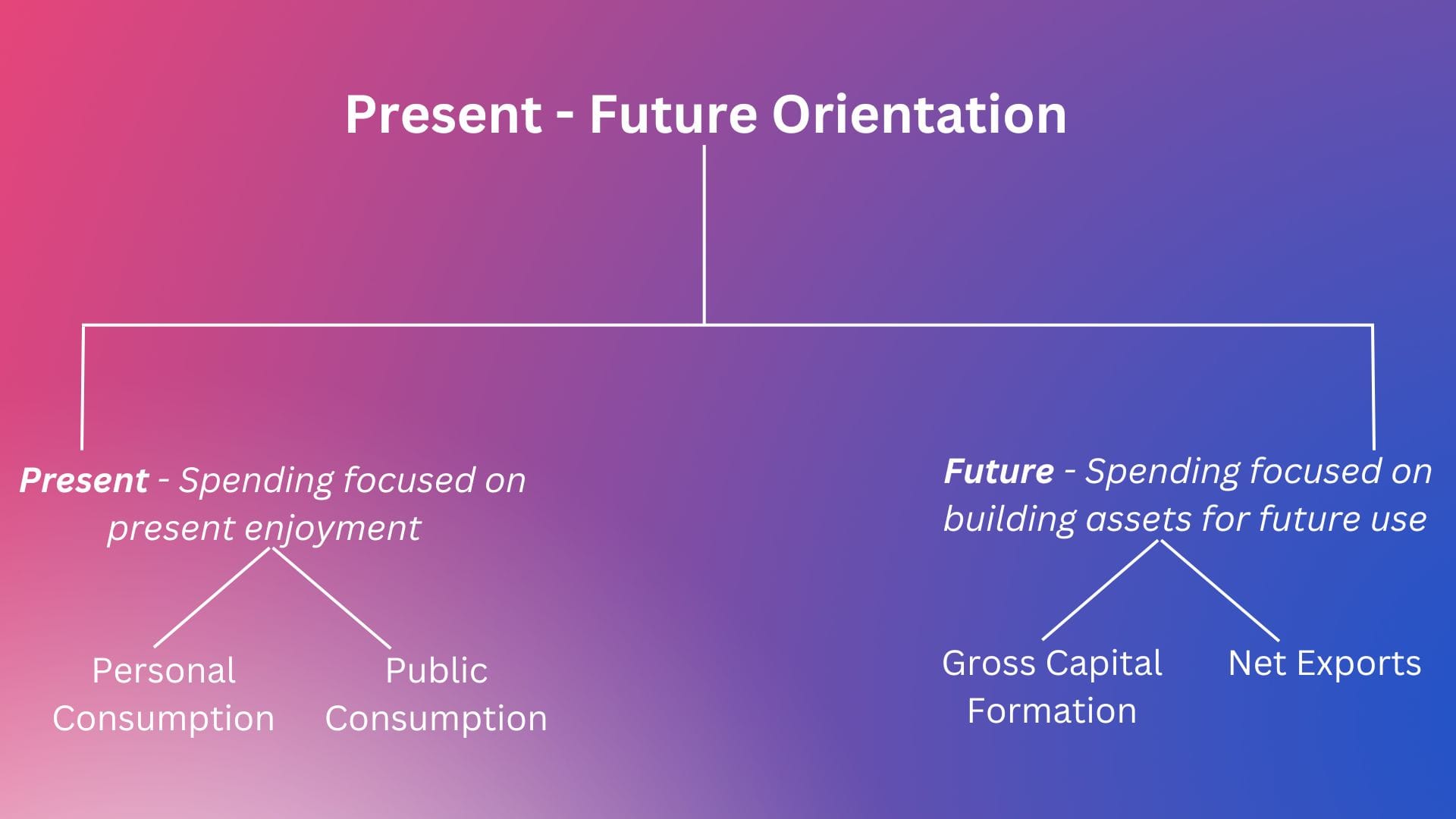 Present - Future Orientation

Present - Spending focused on present enjoyment

Personal Consumption

Public Consumption

Future - Spending focused on building assets for future use

Gross Capital Formation

Net Exports